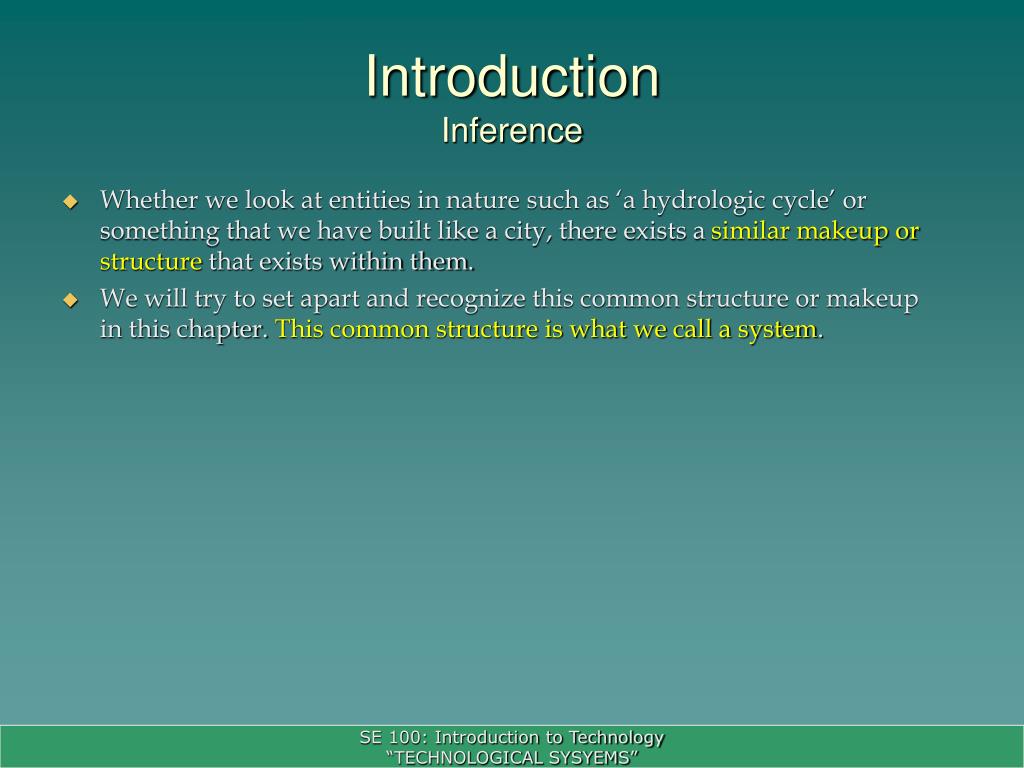 Introduction
Inference

Whether we look at entities in nature such as ‘a hydrologic cycle’ or something that we have built like a city, there exists a similar makeup or structure that exists within them.

We will try to set apart and recognize this common structure or makeup in this chapter. This common structure is what we call a system.

SE 100: Introduction to Technology
“TECHNOLOGICAL SYSYEMS”